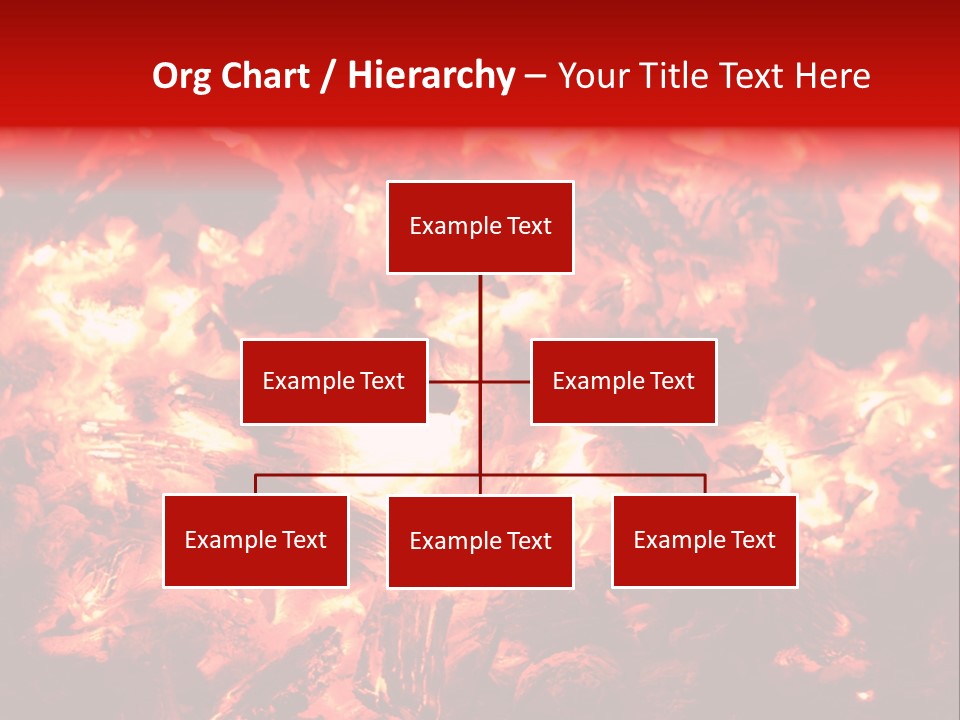 Org Chart / Hierarchy – Your Title Text Here

Example Text

Example Text

Example Text

Example Text

Example Text

Example Text